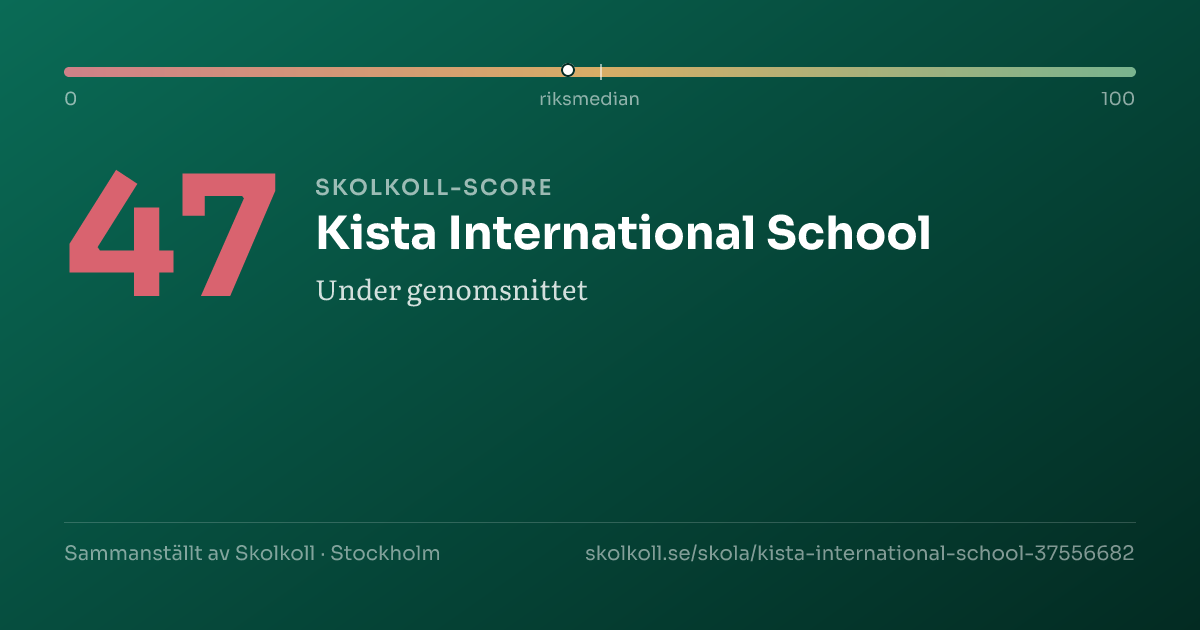 0
riksmedian
100

47

SKOLKOLL-SCORE

Kista International School

Under genomsnittet

Sammanställt av Skolkoll · Stockholm

skolkoll.se/skola/kista-international-school-37556682